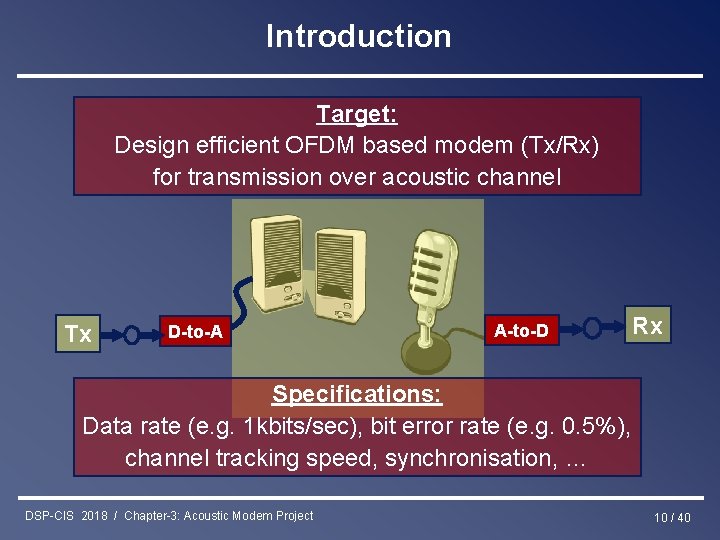 Introduction

Target:
Design efficient OFDM based modem (Tx/Rx) for transmission over acoustic channel

Tx

D-to-A

A-to-D

Rx

Specifications:
Data rate (e.g. 1kbits/sec), bit error rate (e.g. 0.5%), channel tracking speed, synchronisation, ...

DSP-CIS 2018 / Chapter-3: Acoustic Modem Project

10 / 40